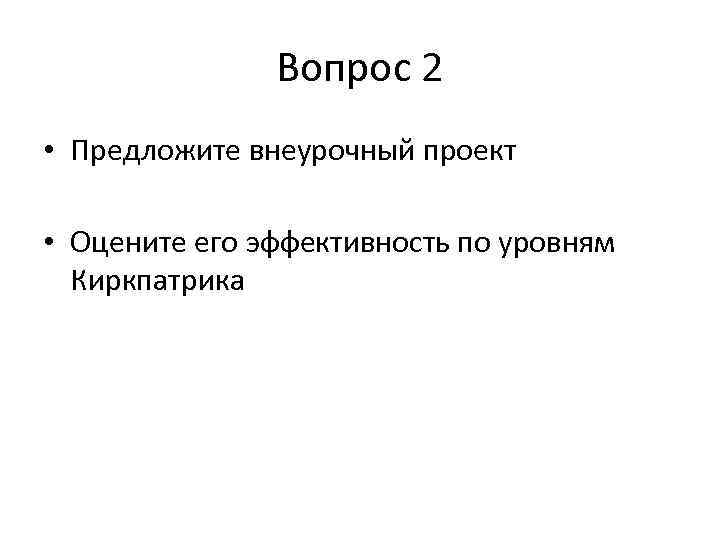 Вопрос 2

• Предложите внеурочный проект

• Оцените его эффективность по уровням Киркпатрика